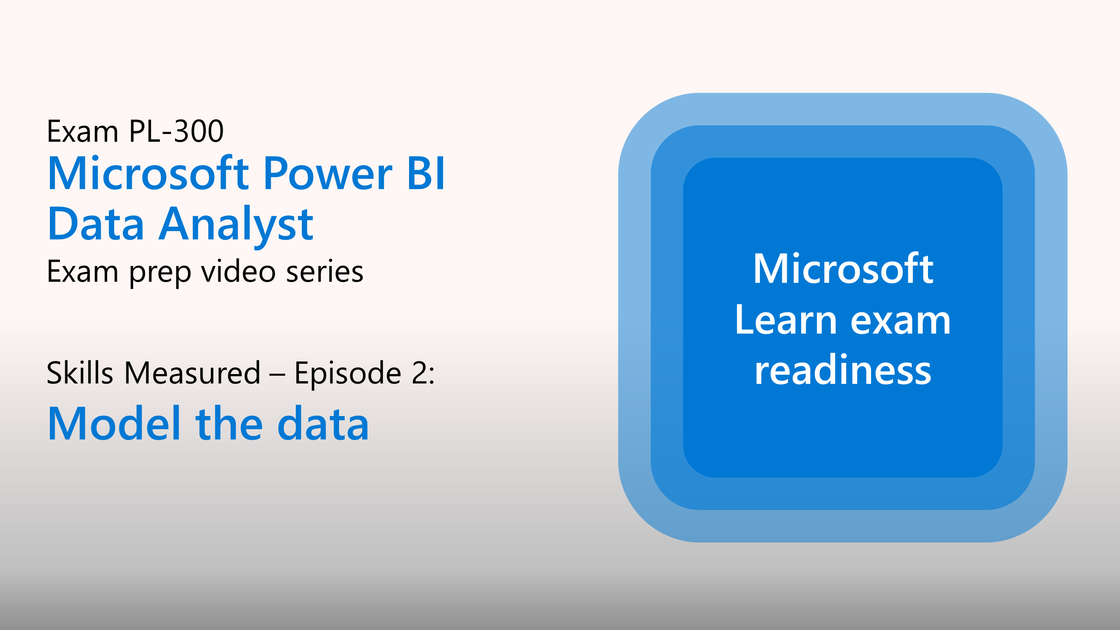 Exam PL-300
Microsoft Power BI Data Analyst
Exam prep video series

Skills Measured – Episode 2:
Model the data

Microsoft Learn exam readiness